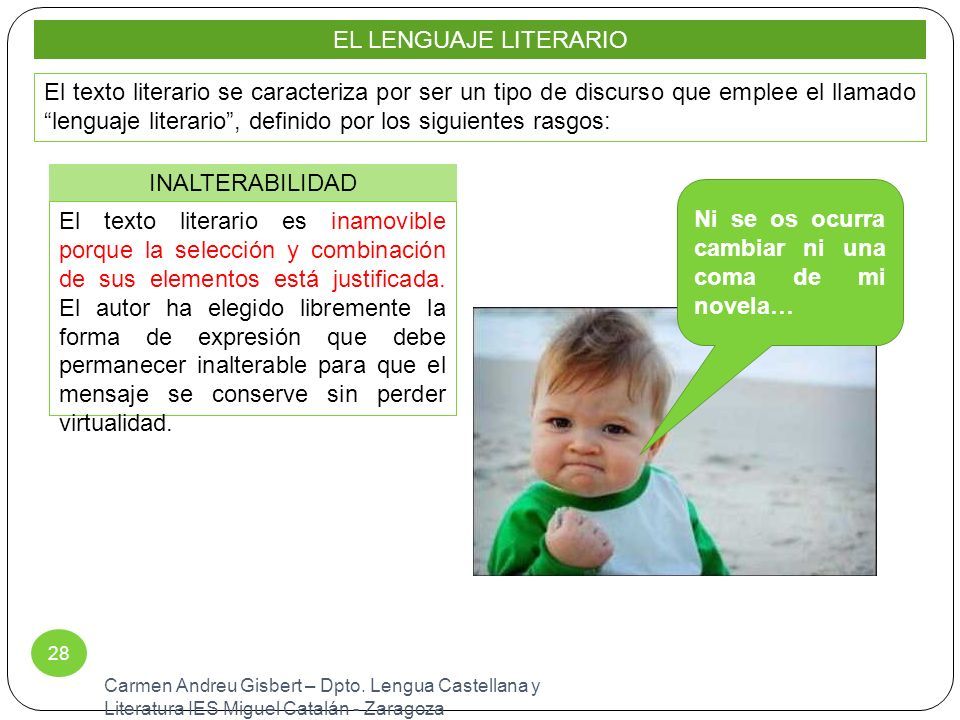 EL LENGUAJE LITERARIO

El texto literario se caracteriza por ser un tipo de discurso que emplee el llamado “lenguaje literario”, definido por los siguientes rasgos:

INALTERABILIDAD

El texto literario es inamovible porque la selección y combinación de sus elementos está justificada. El autor ha elegido libremente la forma de expresión que debe permanecer inalterable para que el mensaje se conserve sin perder virtualidad.

Ni se os ocurra cambiar ni una coma de mi novela…

28

Carmen Andreu Gisbert – Dpto. Lengua Castellana y Literatura IES Miguel Catalán - Zaragoza